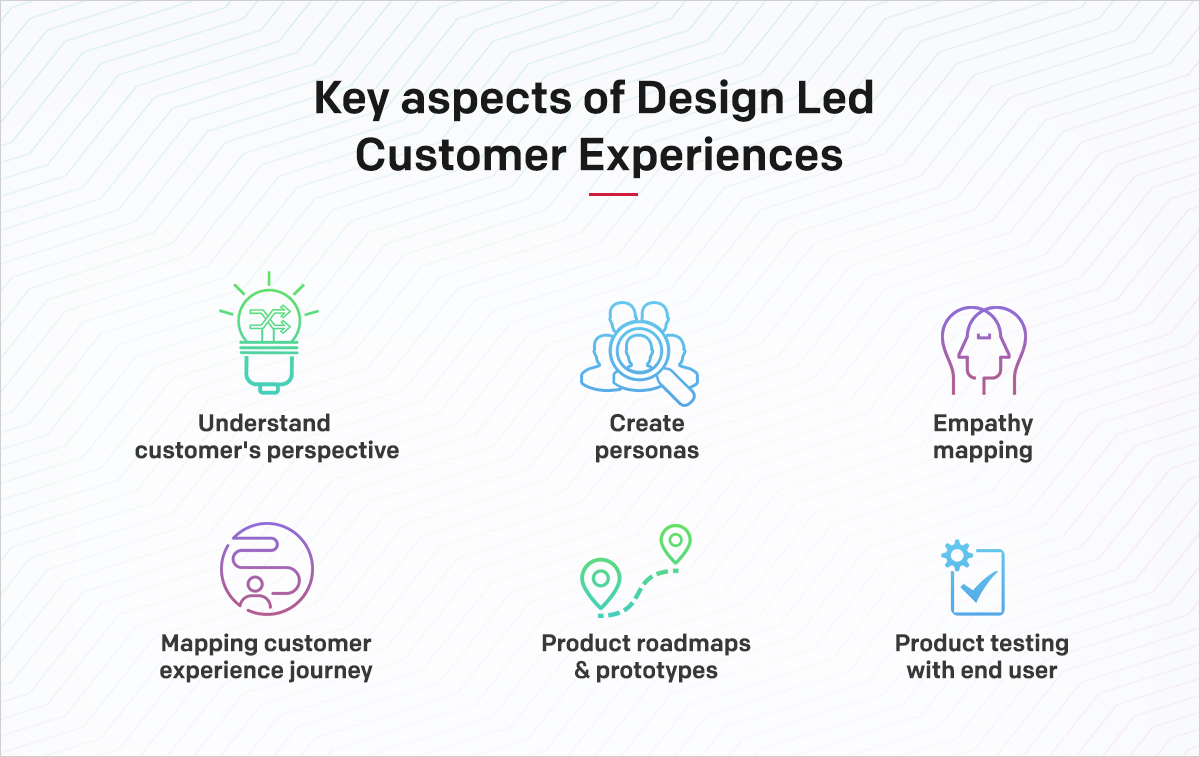 Key aspects of Design Led Customer Experiences

Understand customer's perspective

Create personas

Empathy mapping

Mapping customer experience journey

Product roadmaps & prototypes

Product testing with end user